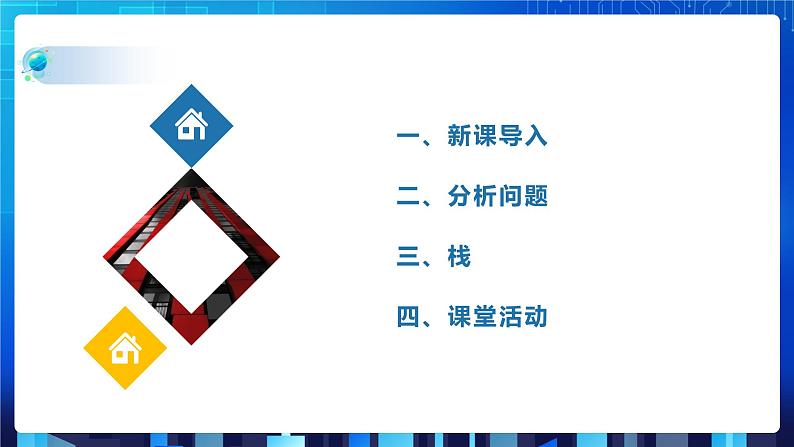 一、新课导入

二、分析问题

三、栈

四、课堂活动